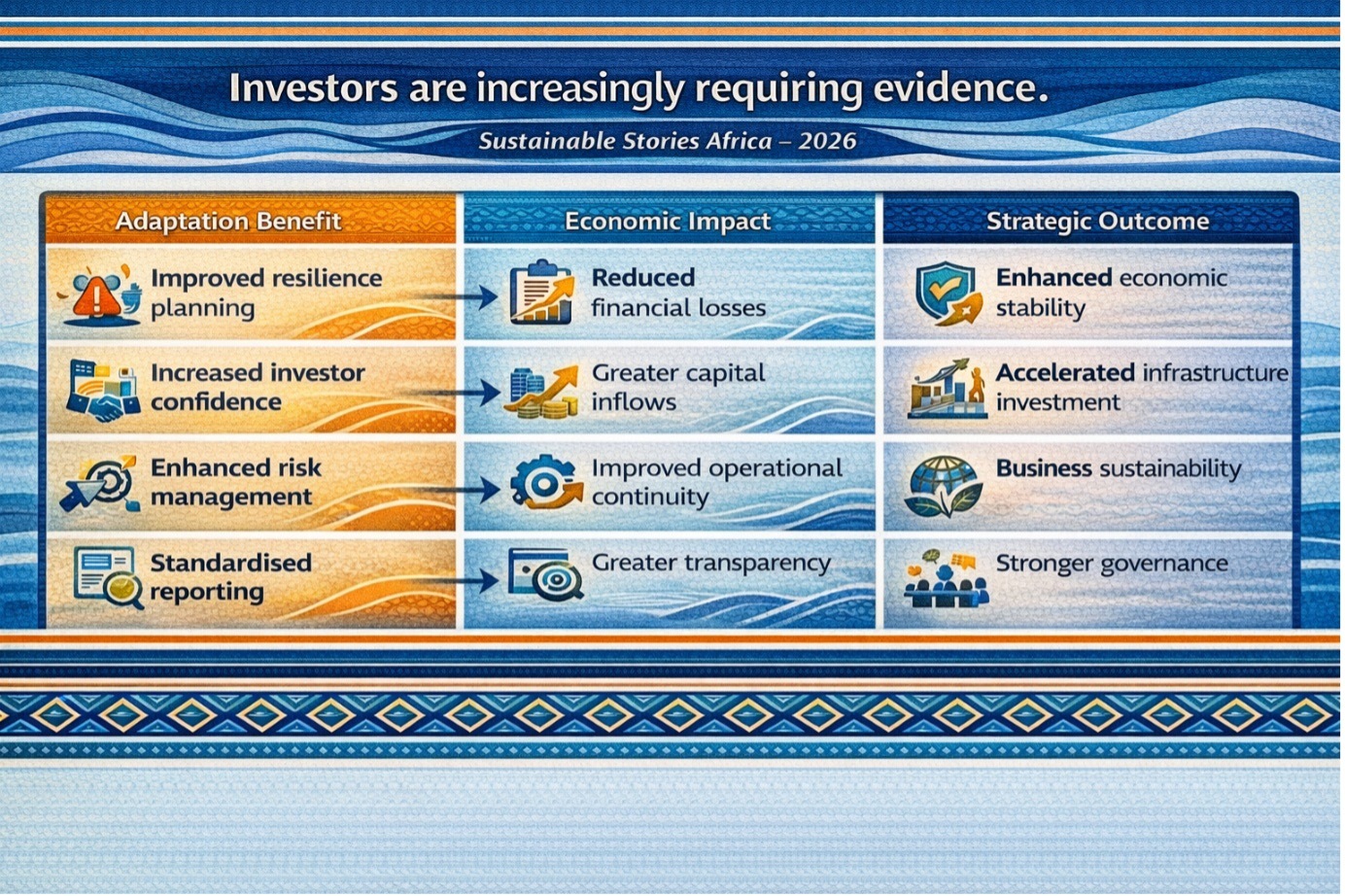 Investors are increasingly requiring evidence.

Sustainable Stories Africa – 2026

| Adaptation Benefit | Economic Impact | Strategic Outcome |
|---|---|---|
| Improved resilience planning | Reduced financial losses | Enhanced economic stability |
| Increased investor confidence | Greater capital inflows | Accelerated infrastructure investment |
| Enhanced risk management | Improved operational continuity | Business sustainability |
| Standardised reporting | Greater transparency | Stronger governance |